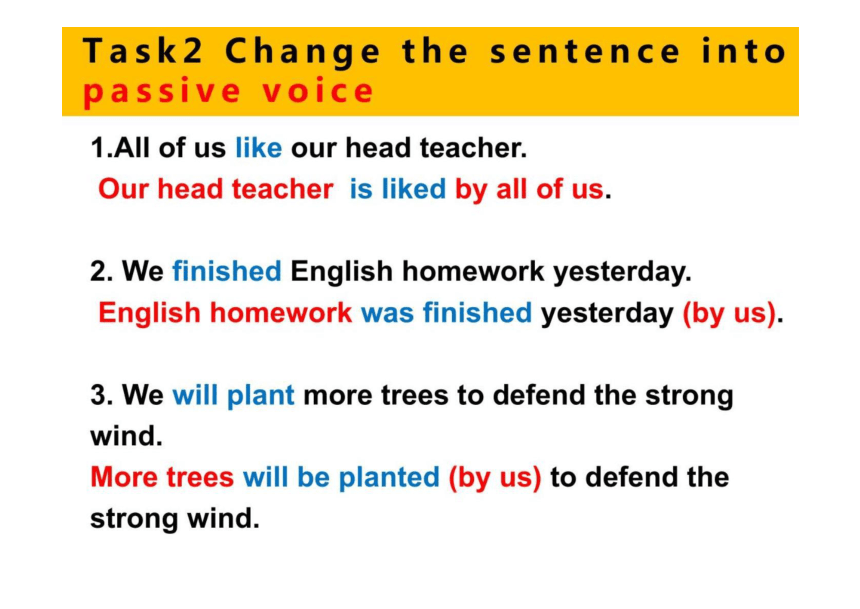 Task2 Change the sentence into passive voice

1.All of us like our head teacher.
Our head teacher is liked by all of us.

2. We finished English homework yesterday.
English homework was finished yesterday (by us).

3. We will plant more trees to defend the strong wind.
More trees will be planted (by us) to defend the strong wind.